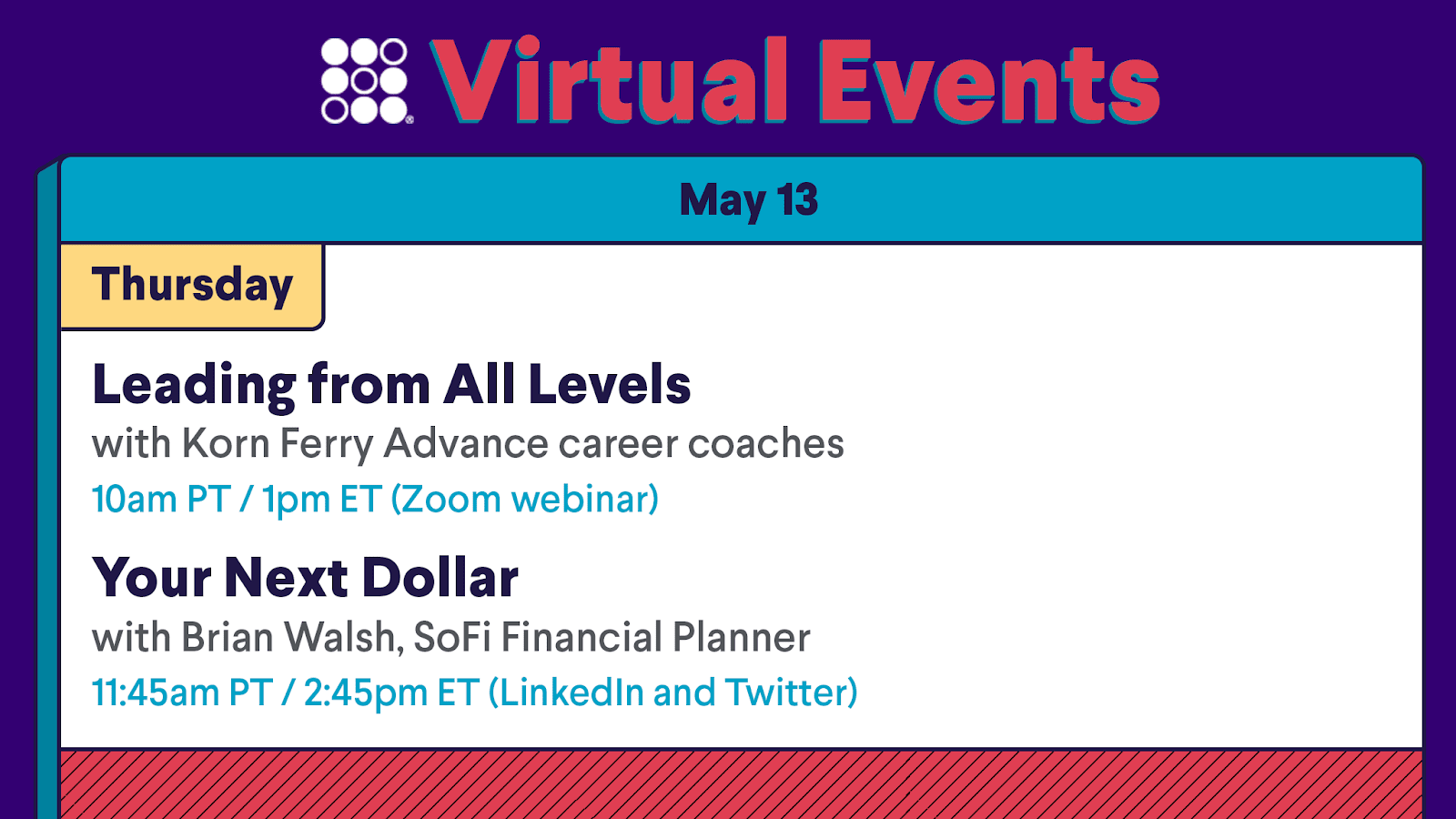 Virtual Events

May 13

Thursday

Leading from All Levels
with Korn Ferry Advance career coaches
10am PT / 1pm ET (Zoom webinar)

Your Next Dollar
with Brian Walsh, SoFi Financial Planner
11:45am PT / 2:45pm ET (LinkedIn and Twitter)